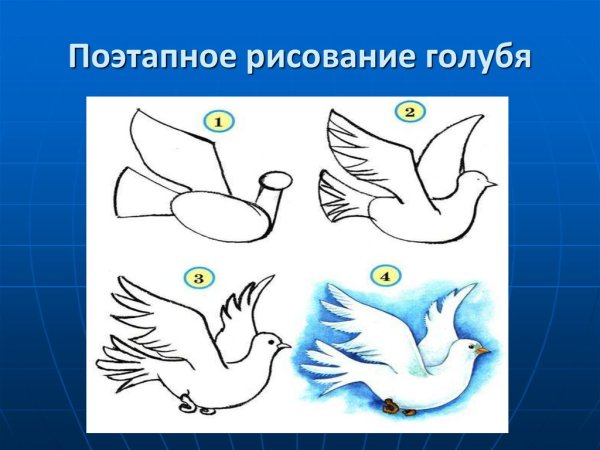 Поэтапное рисование голубя

1

2

3

4